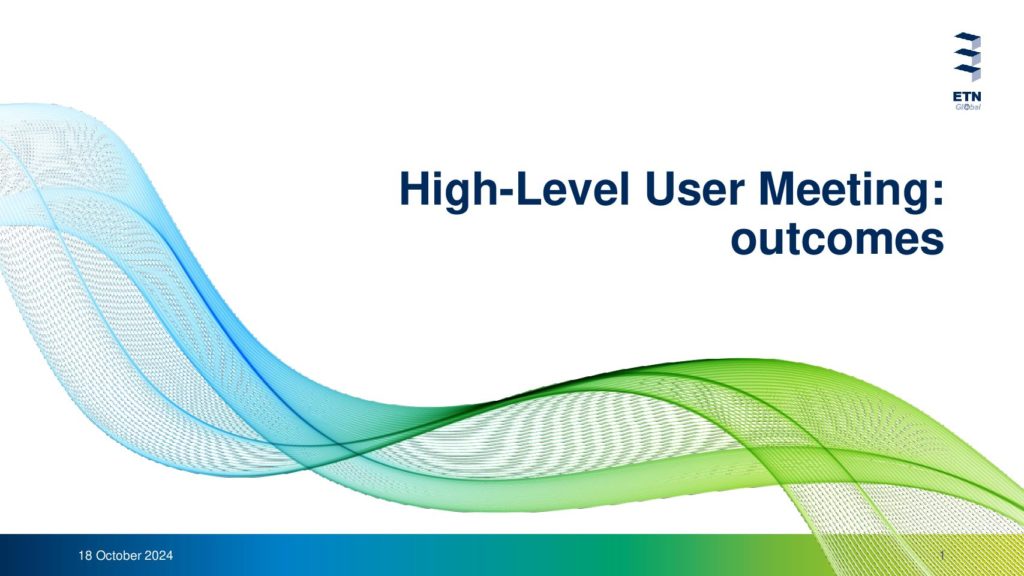 ETN
Global

High-Level User Meeting:
outcomes

18 October 2024

1